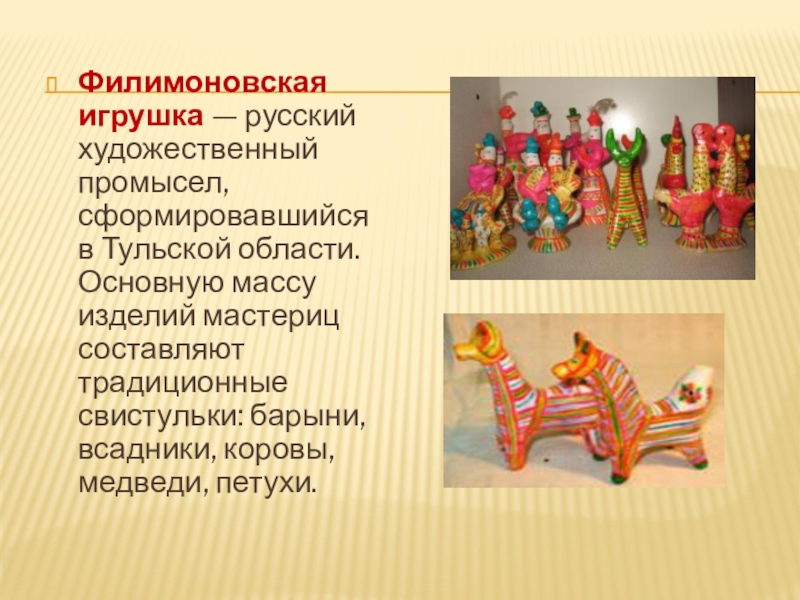 Филимоновская игрушка — русский художественный промысел, сформировавшийся в Тульской области. Основную массу изделий мастериц составляют традиционные свистульки: барыни, всадники, коровы, медведи, петухи.